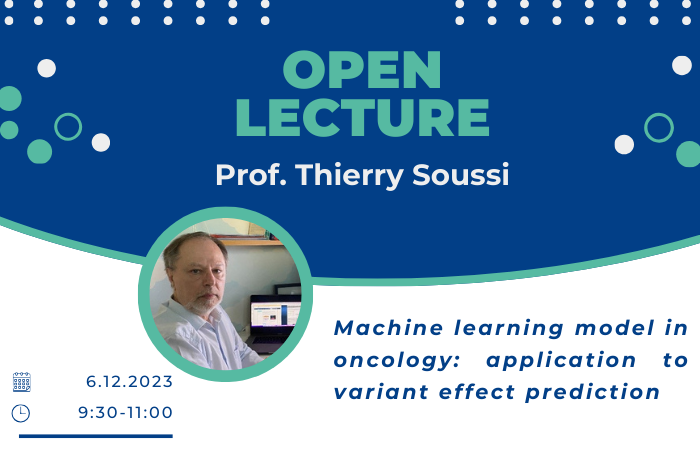 OPEN LECTURE

Prof. Thierry Soussi

Machine learning model in oncology: application to variant effect prediction

6.12.2023

9:30-11:00